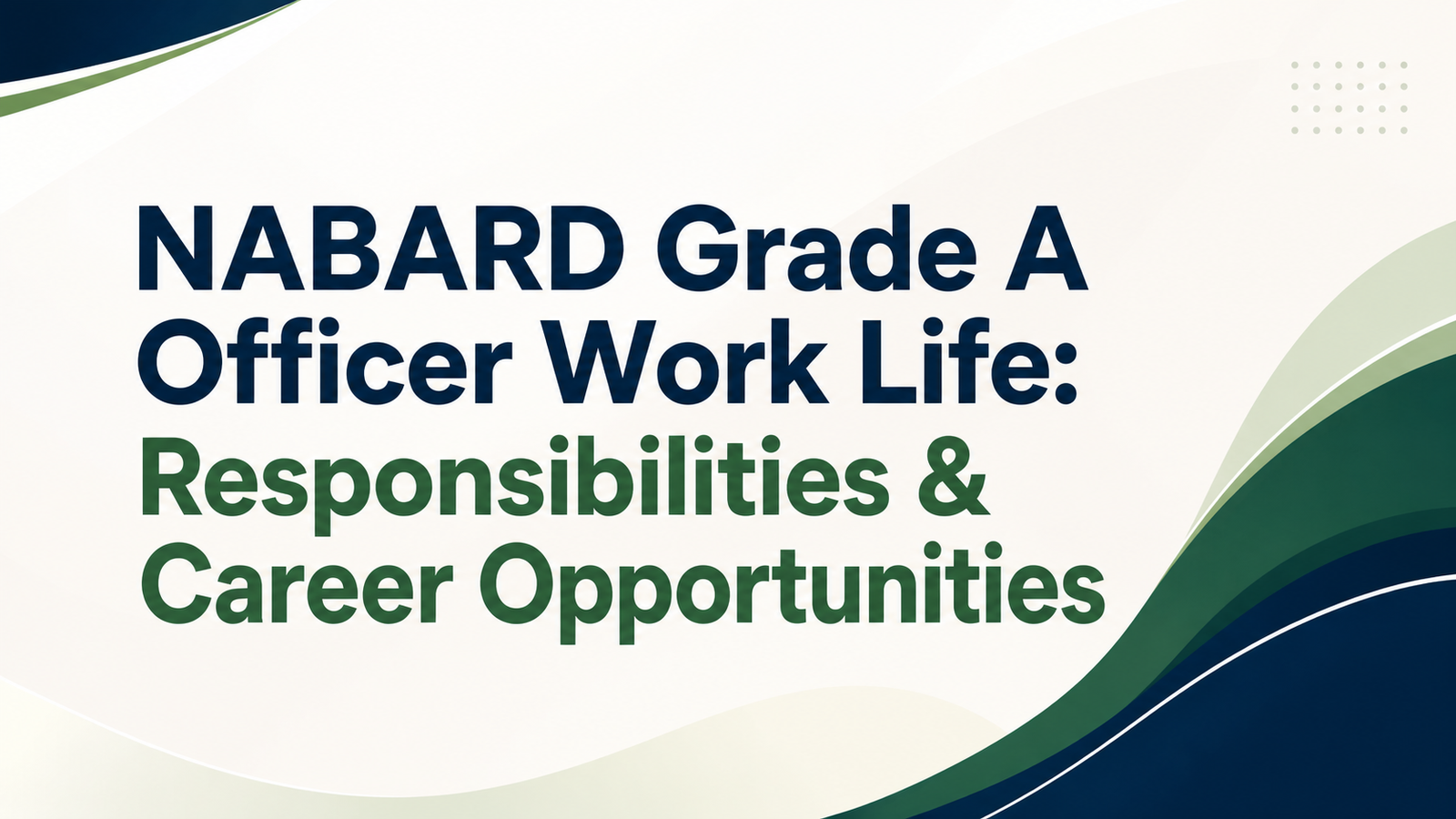 NABARD Grade A Officer Work Life: Responsibilities & Career Opportunities